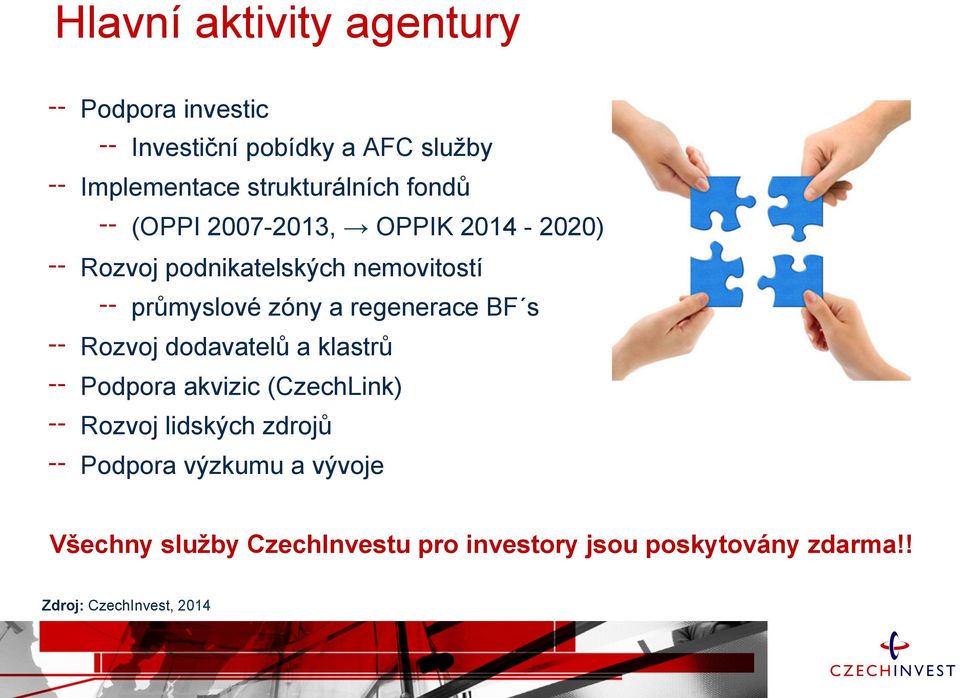 Hlavní aktivity agentury

-- Podpora investic
-- Investiční pobídky a AFC služby
-- Implementace strukturálních fondů
-- (OPPI 2007-2013, → OPPIK 2014 - 2020)
-- Rozvoj podnikatelských nemovitostí
-- průmyslové zóny a regenerace BF´s
-- Rozvoj dodavatelů a klastrů
-- Podpora akvizic (CzechLink)
-- Rozvoj lidských zdrojů
-- Podpora výzkumu a vývoje

Všechny služby CzechInvestu pro investory jsou poskytovány zdarma!!

Zdroj: CzechInvest, 2014

CZECHINVEST